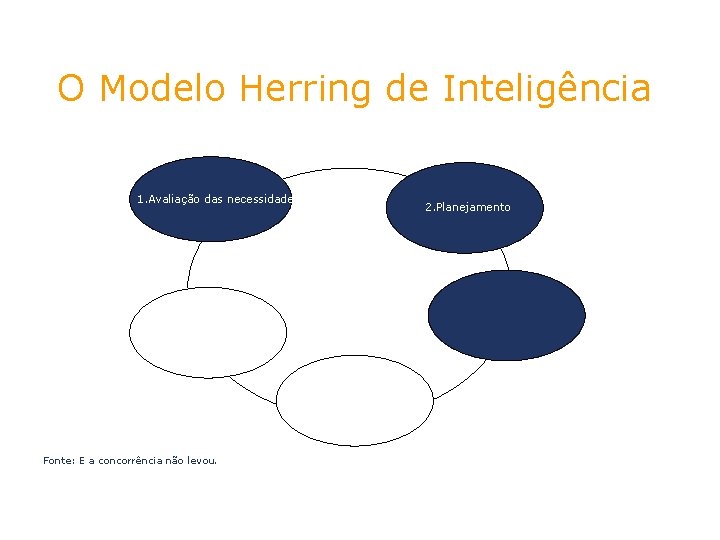 O Modelo Herring de Inteligência

1.Avaliação das necessidade

2.Planejamento

Fonte: E a concorrência não levou.